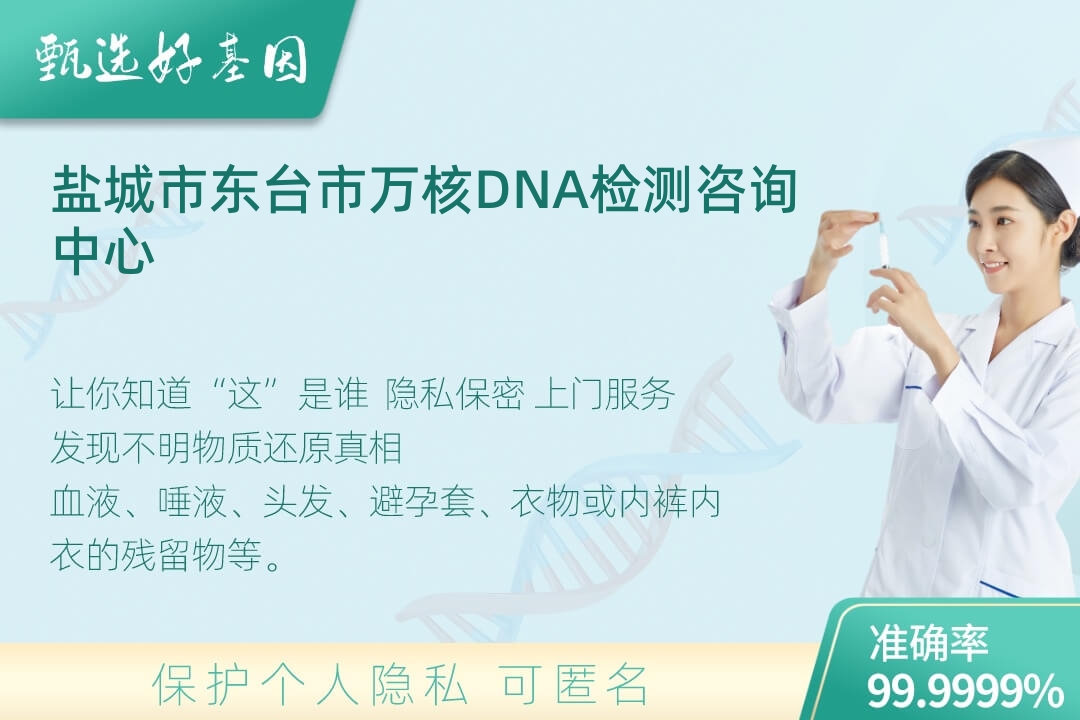 甄选好基因

盐城市东台市万核DNA检测咨询中心

让你知道“这”是谁 隐私保密 上门服务
发现不明物质还原真相
血液、唾液、头发、避孕套、衣物或内裤内衣的残留物等。

保护个人隐私 可匿名

准确率
99.9999%